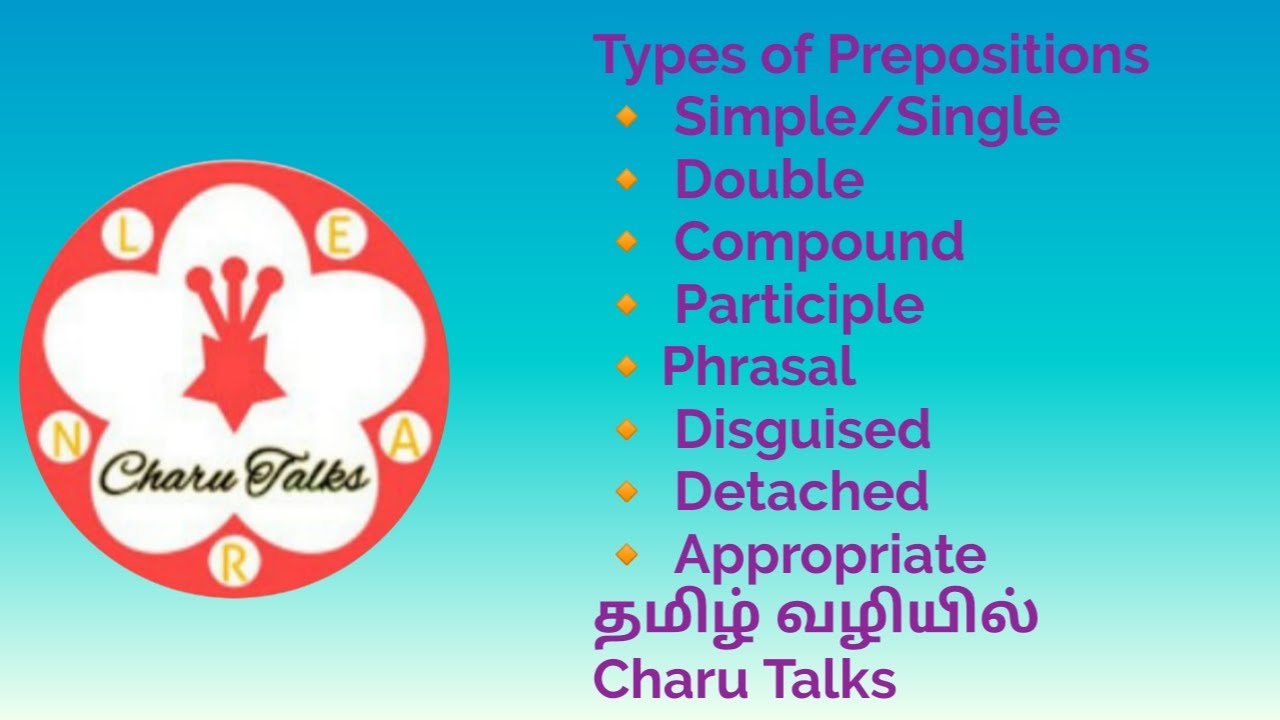 L E A R N

Charu Talks

Types of Prepositions
- Simple/Single
- Double
- Compound
- Participle
- Phrasal
- Disguised
- Detached
- Appropriate

தமிழ் வழியில்
Charu Talks